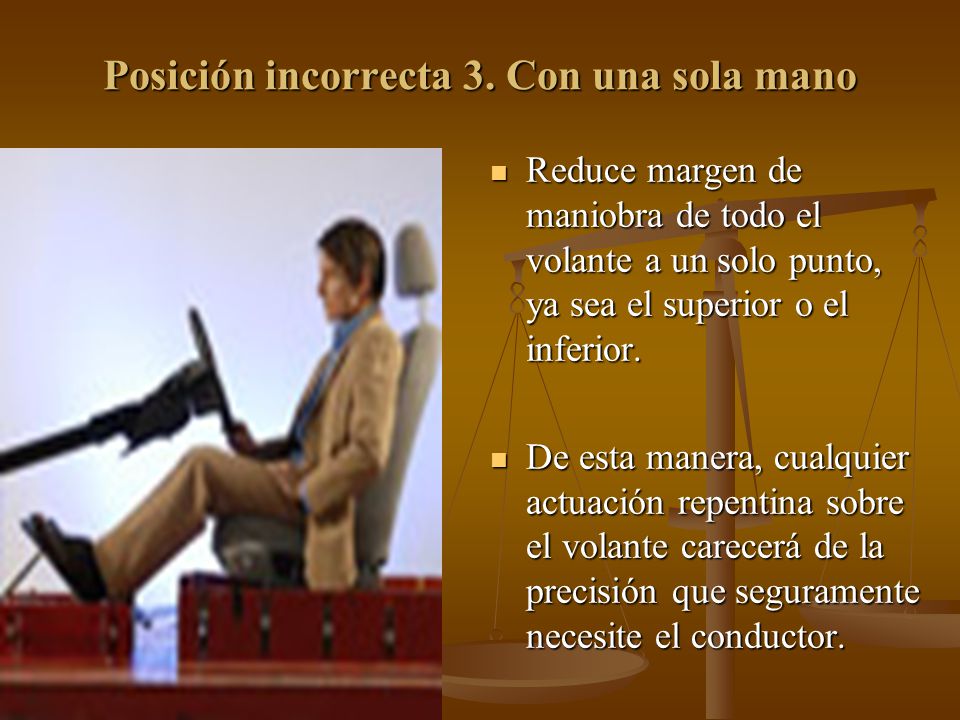 Posición incorrecta 3. Con una sola mano

Reduce margen de maniobra de todo el volante a un solo punto, ya sea el superior o el inferior.

De esta manera, cualquier actuación repentina sobre el volante carecerá de la precisión que seguramente necesite el conductor.